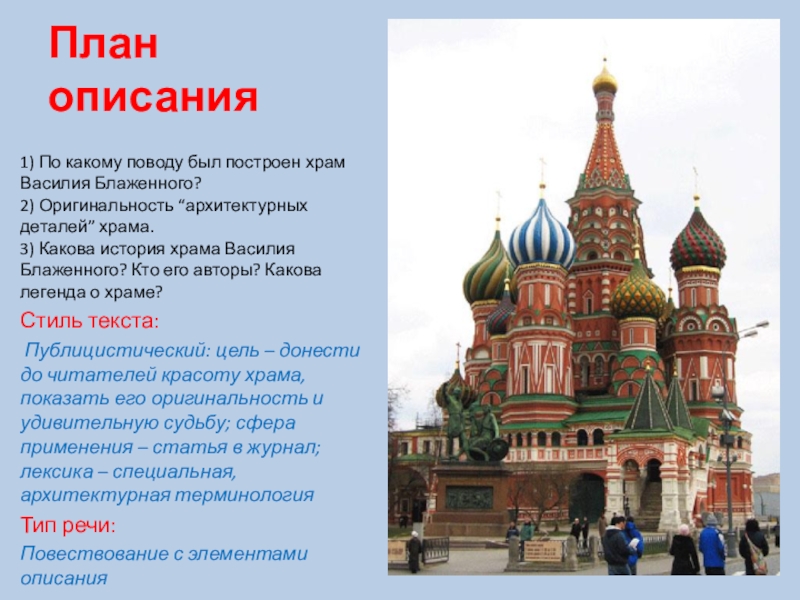 План описания

1) По какому поводу был построен храм Василия Блаженного?
2) Оригинальность “архитектурных деталей” храма.
3) Какова история храма Василия Блаженного? Кто его авторы? Какова легенда о храме?

Стиль текста:

Публицистический: цель – донести до читателей красоту храма, показать его оригинальность и удивительную судьбу; сфера применения – статья в журнал; лексика – специальная, архитектурная терминология

Тип речи:

Повествование с элементами описания